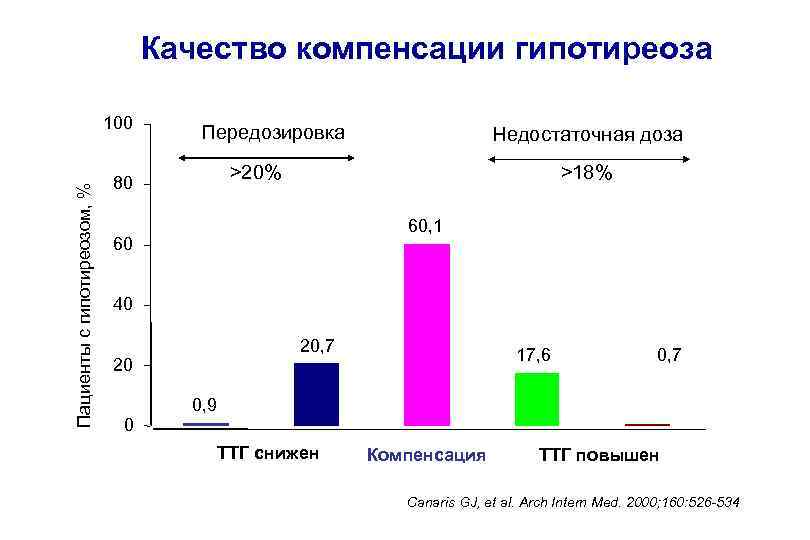 Качество компенсации гипотиреоза

Пациенты с гипотиреозом, %

100
80
60
40
20
0

Передозировка
>20%

Недостаточная доза
>18%

0,9
20,7
60,1
17,6
0,7

ТТГ снижен
Компенсация
ТТГ повышен

Canaris GJ, et al. Arch Intern Med. 2000;160:526-534